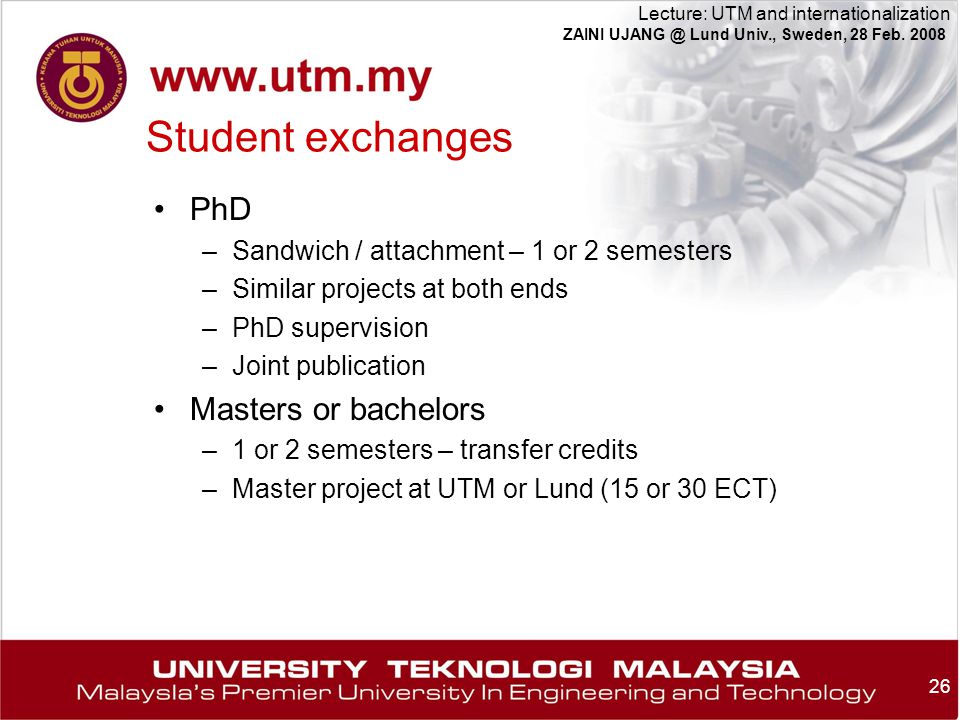 Lecture: UTM and internationalization
ZAINI UJANG @ Lund Univ., Sweden, 28 Feb. 2008

KERANA TUHAN UNTUK MANUSIA
UNIVERSITI TEKNOLOGI MALAYSIA

www.utm.my

Student exchanges

• PhD
– Sandwich / attachment – 1 or 2 semesters
– Similar projects at both ends
– PhD supervision
– Joint publication
• Masters or bachelors
– 1 or 2 semesters – transfer credits
– Master project at UTM or Lund (15 or 30 ECT)

UNIVERSITY TEKNOLOGI MALAYSIA
Malaysia's Premier University In Engineering and Technology

26